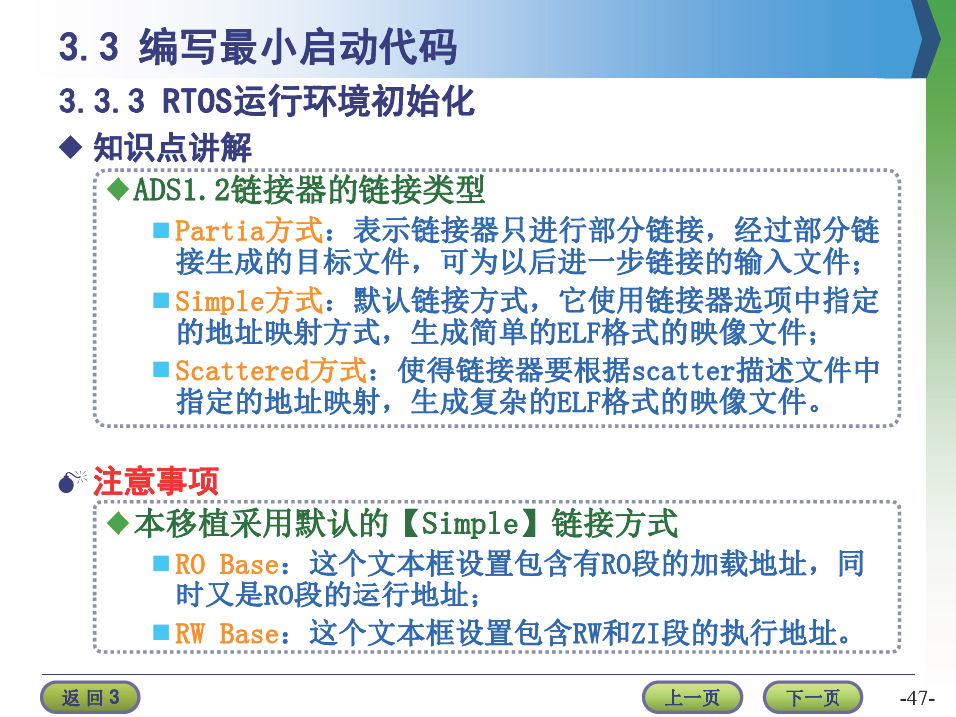 3.3 编写最小启动代码

3.3.3 RTOS运行环境初始化

◆ 知识点讲解

◆ADS1.2链接器的链接类型

■Partia方式：表示链接器只进行部分链接，经过部分链接生成的目标文件，可为以后进一步链接的输入文件；

■Simple方式：默认链接方式，它使用链接器选项中指定的地址映射方式，生成简单的ELF格式的映像文件；

■Scattered方式：使得链接器要根据scatter描述文件中指定的地址映射，生成复杂的ELF格式的映像文件。

注意事项

◆本移植采用默认的【Simple】链接方式

■RO Base：这个文本框设置包含有RO段的加载地址，同时又是RO段的运行地址；

■RW Base：这个文本框设置包含RW和ZI段的执行地址。

返 回 3

上一页

下一页

-47-